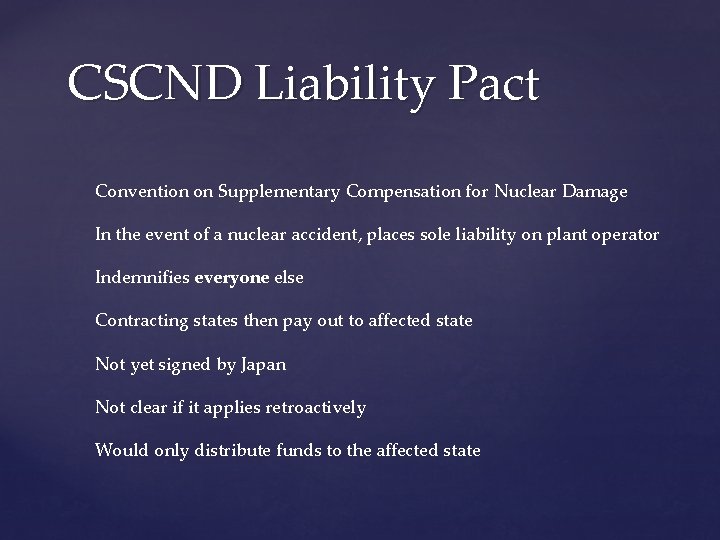 CSCND Liability Pact

Convention on Supplementary Compensation for Nuclear Damage

In the event of a nuclear accident, places sole liability on plant operator

Indemnifies everyone else

Contracting states then pay out to affected state

Not yet signed by Japan

Not clear if it applies retroactively

Would only distribute funds to the affected state